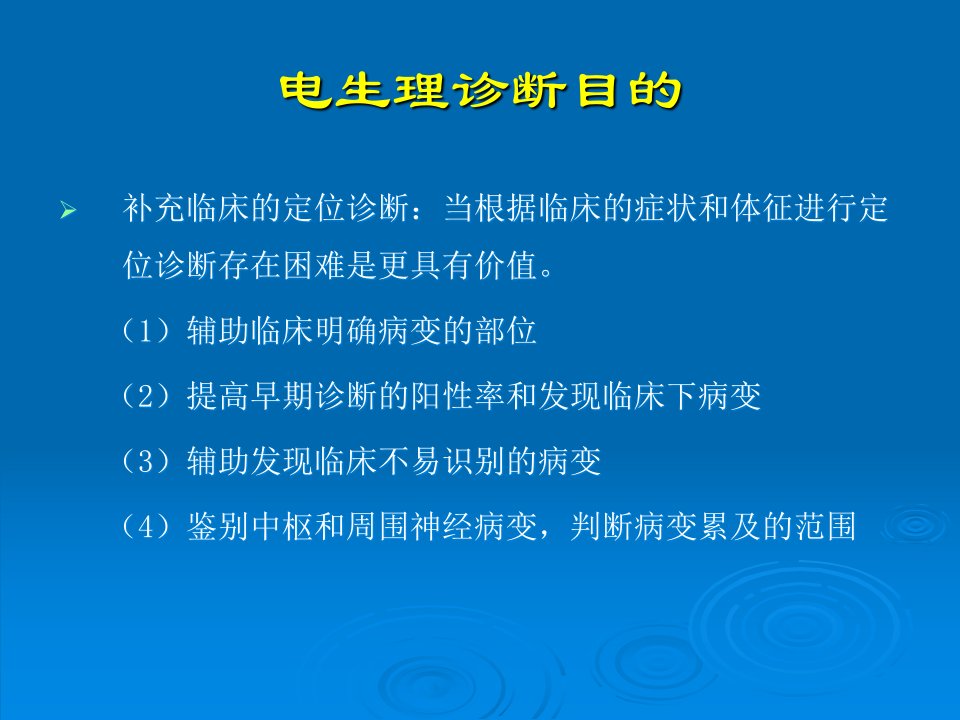 电生理诊断目的

➢ 补充临床的定位诊断：当根据临床的症状和体征进行定位诊断存在困难是更具有价值。

（1）辅助临床明确病变的部位

（2）提高早期诊断的阳性率和发现临床下病变

（3）辅助发现临床不易识别的病变

（4）鉴别中枢和周围神经病变，判断病变累及的范围